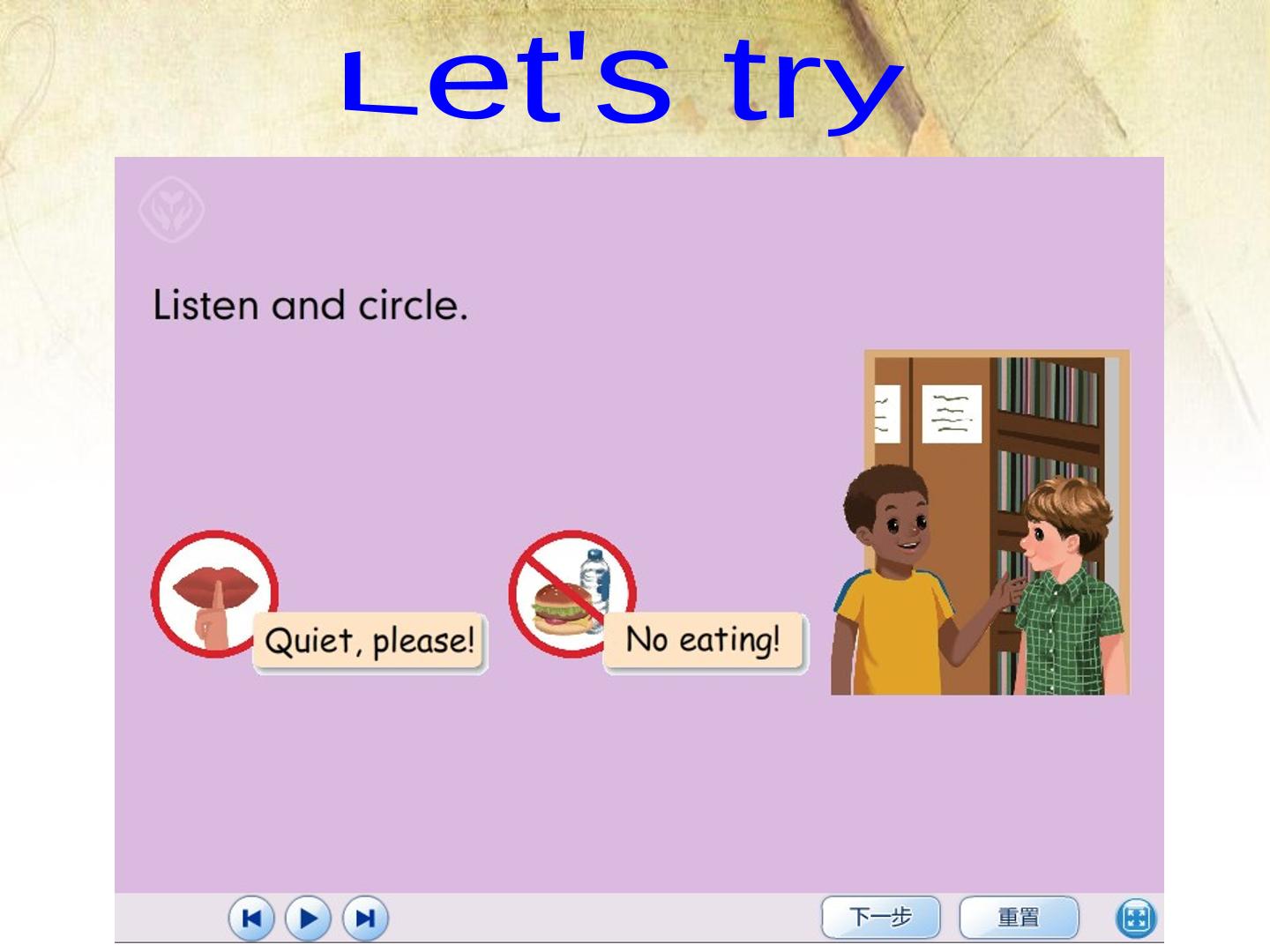 Let's try

Listen and circle.

Quiet, please!

No eating!

下一步

重置